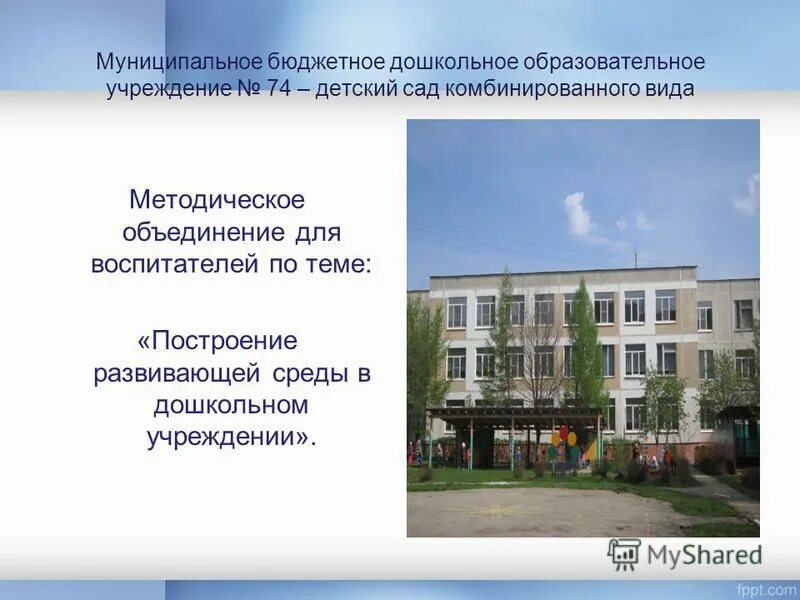 Муниципальное бюджетное дошкольное образовательное учреждение № 74 – детский сад комбинированного вида

Методическое объединение для воспитателей по теме:

«Построение развивающей среды в дошкольном учреждении».

MyShared

fppt.com